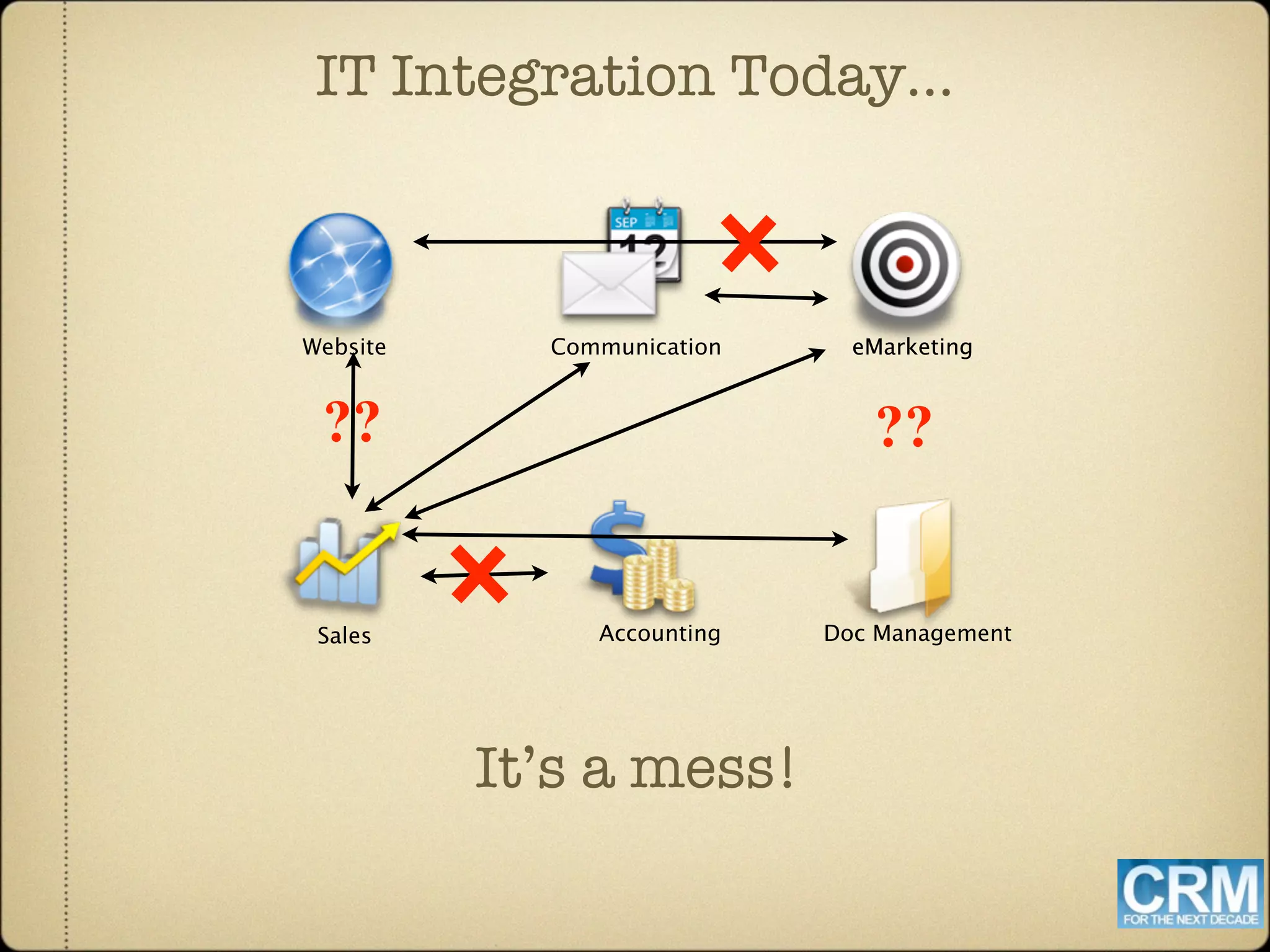 IT Integration Today...

SEP 12

Website

Communication

eMarketing

??

??

Sales

Accounting

Doc Management

It's a mess!

CRM
FOR THE NEXT DECADE